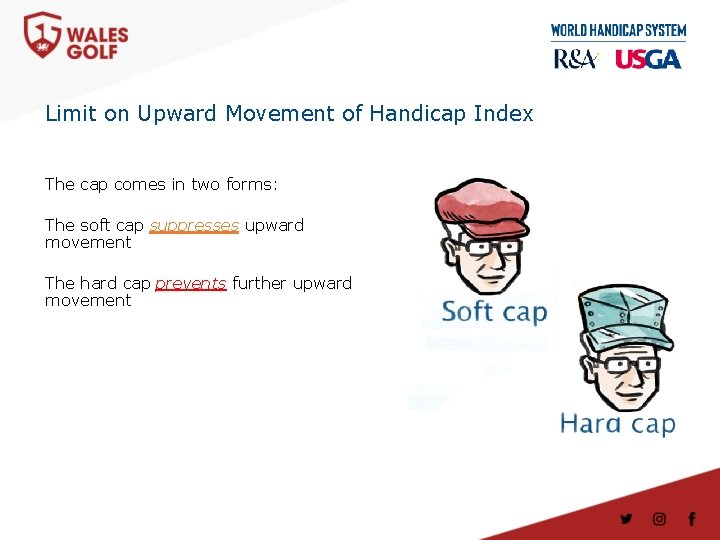 WALES GOLF

WORLD HANDICAP SYSTEM
R&A USGA

Limit on Upward Movement of Handicap Index

The cap comes in two forms:

The soft cap suppresses upward movement

The hard cap prevents further upward movement

Soft cap

Hard cap